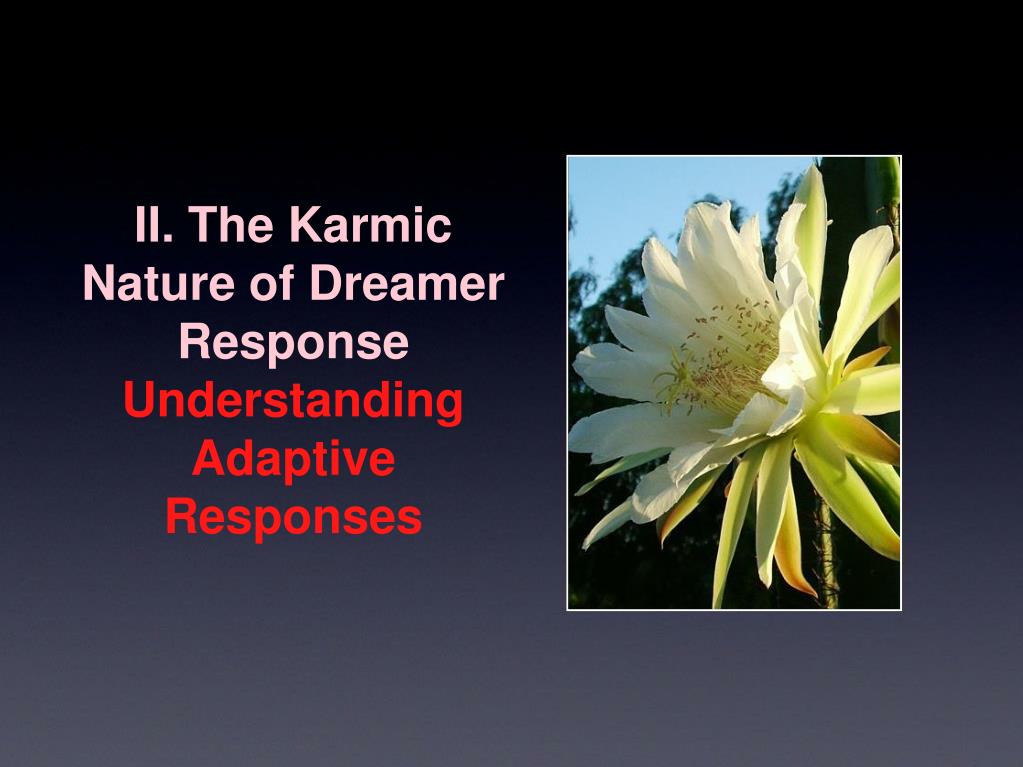 II. The Karmic Nature of Dreamer Response
Understanding Adaptive Responses